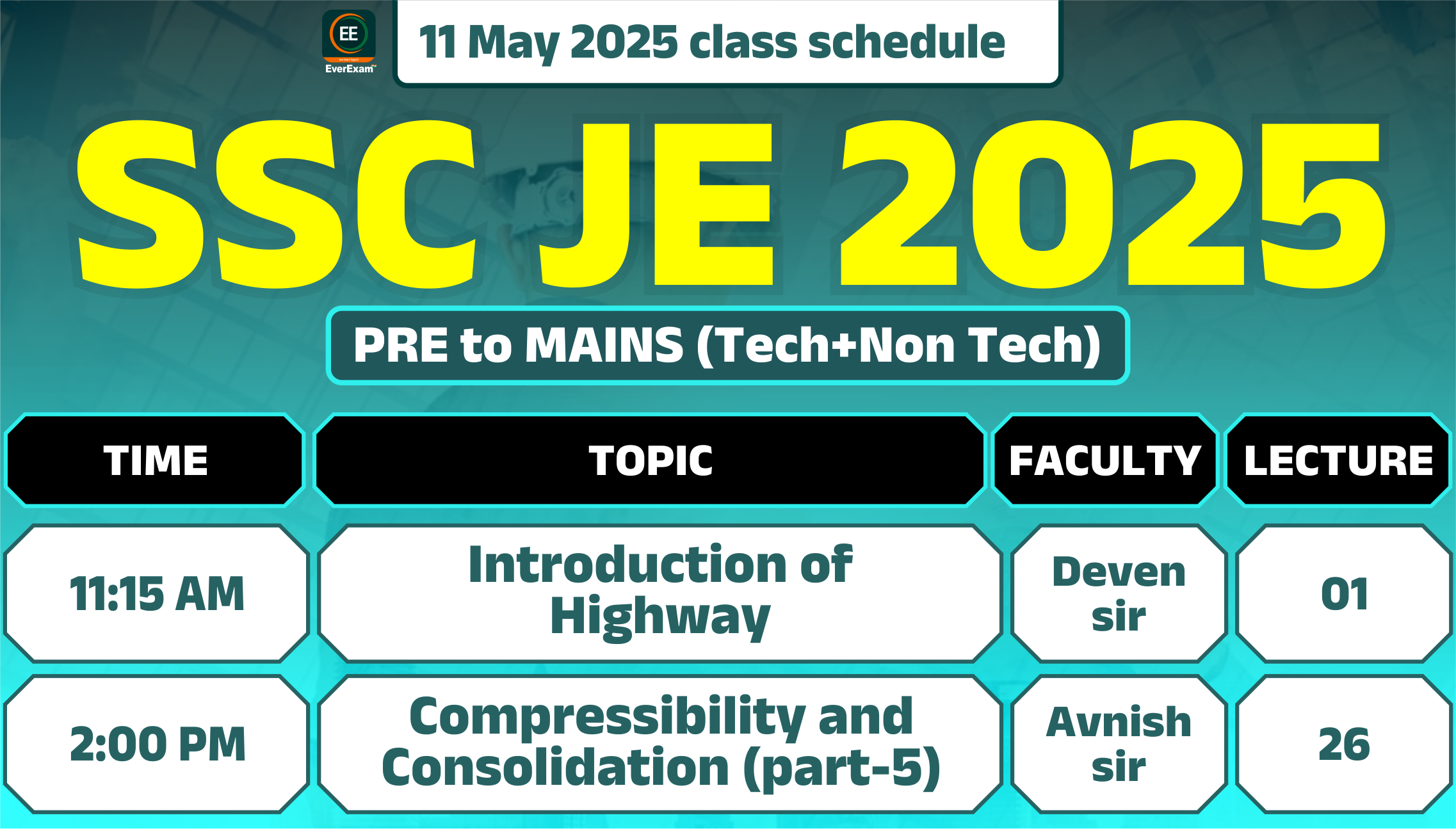 EE
EverExam

11 May 2025 class schedule

SSC JE 2025

PRE to MAINS (Tech+Non Tech)

| TIME | TOPIC | FACULTY | LECTURE |
|---|---|---|---|
| 11:15 AM | Introduction of Highway | Deven sir | 01 |
| 2:00 PM | Compressibility and Consolidation (part-5) | Avnish sir | 26 |